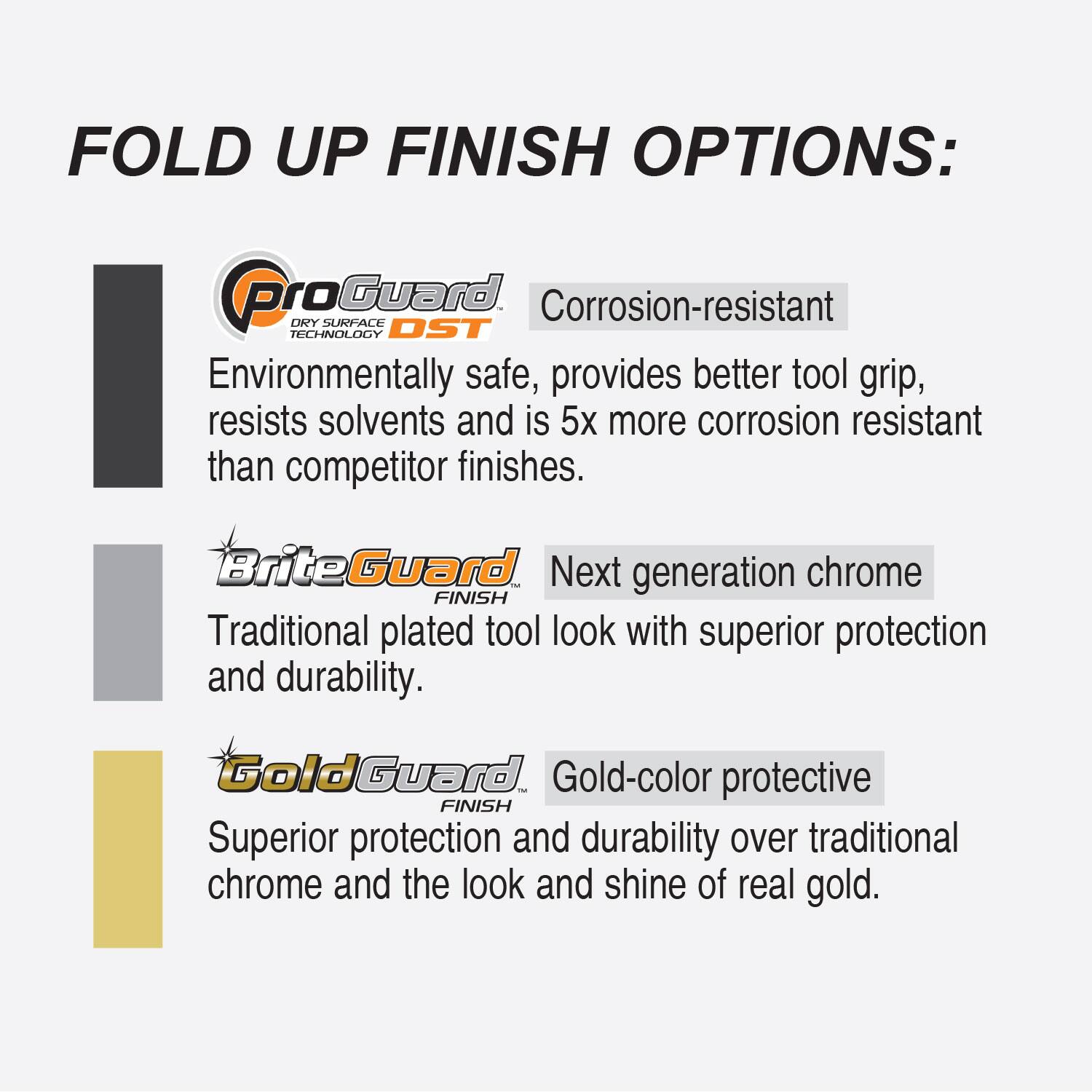 FOLD UP FINISH OPTIONS:

ProGuard™ DRY SURFACE TECHNOLOGY DST Corrosion-resistant

Environmentally safe, provides better tool grip, resists solvents and is 5x more corrosion resistant than competitor finishes.

BriteGuard™ FINISH Next generation chrome

Traditional plated tool look with superior protection and durability.

GoldGuard™ FINISH Gold-color protective

Superior protection and durability over traditional chrome and the look and shine of real gold.